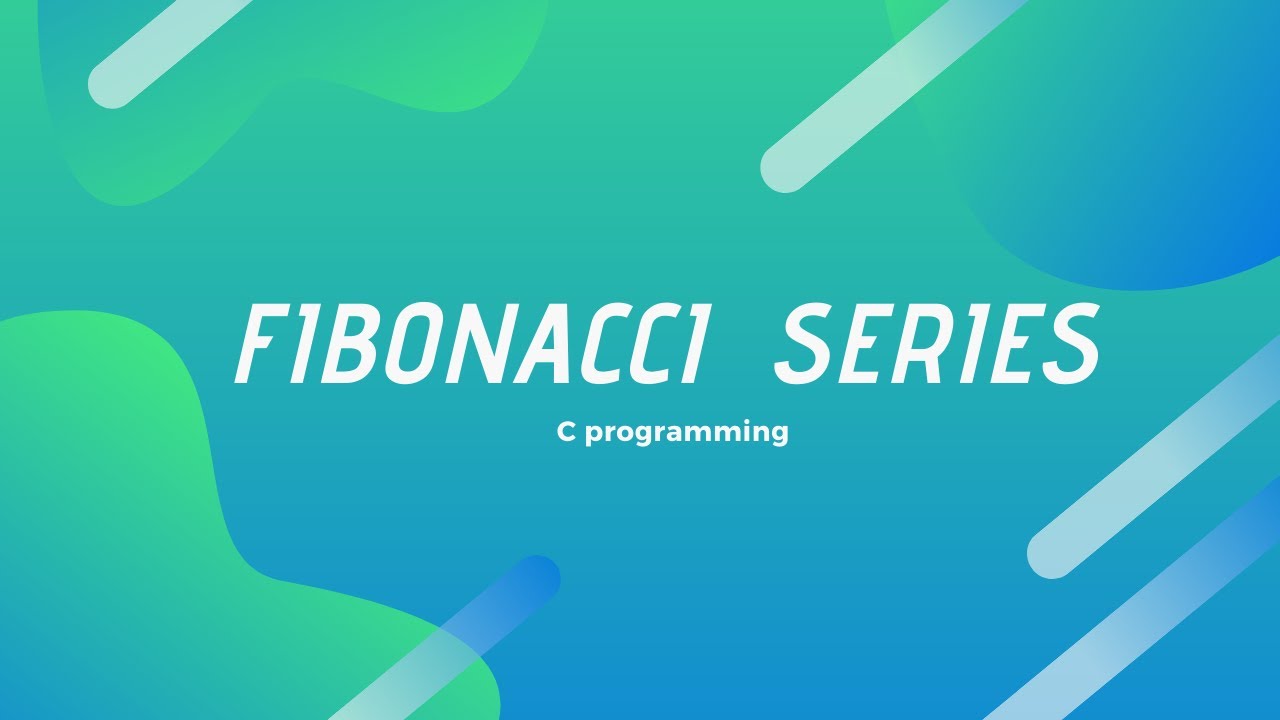 FIBONACCI SERIES

C programming